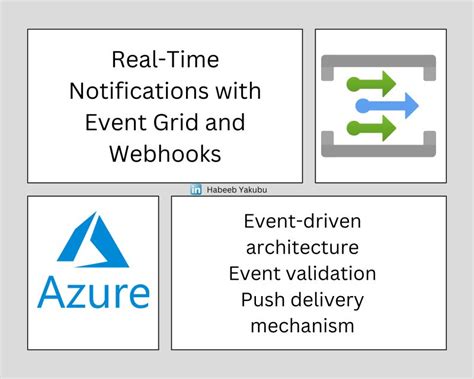 Real-Time Notifications with Event Grid and Webhooks

in Habeeb Yakubu

Azure

Event-driven architecture
Event validation
Push delivery mechanism